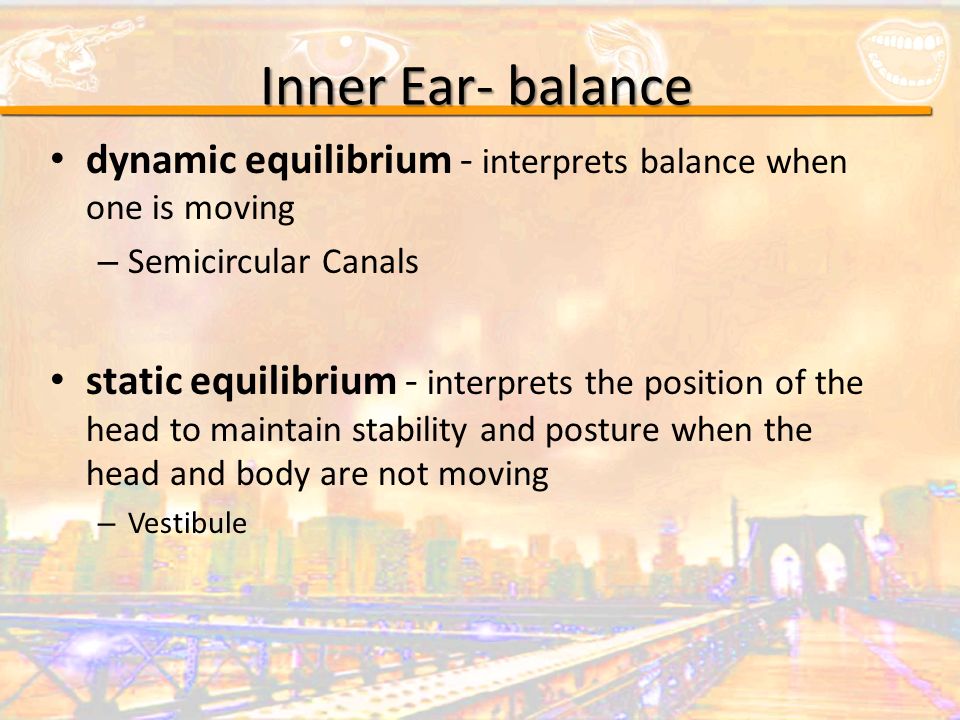 Inner Ear- balance

• dynamic equilibrium - interprets balance when one is moving

– Semicircular Canals

• static equilibrium - interprets the position of the head to maintain stability and posture when the head and body are not moving

– Vestibule